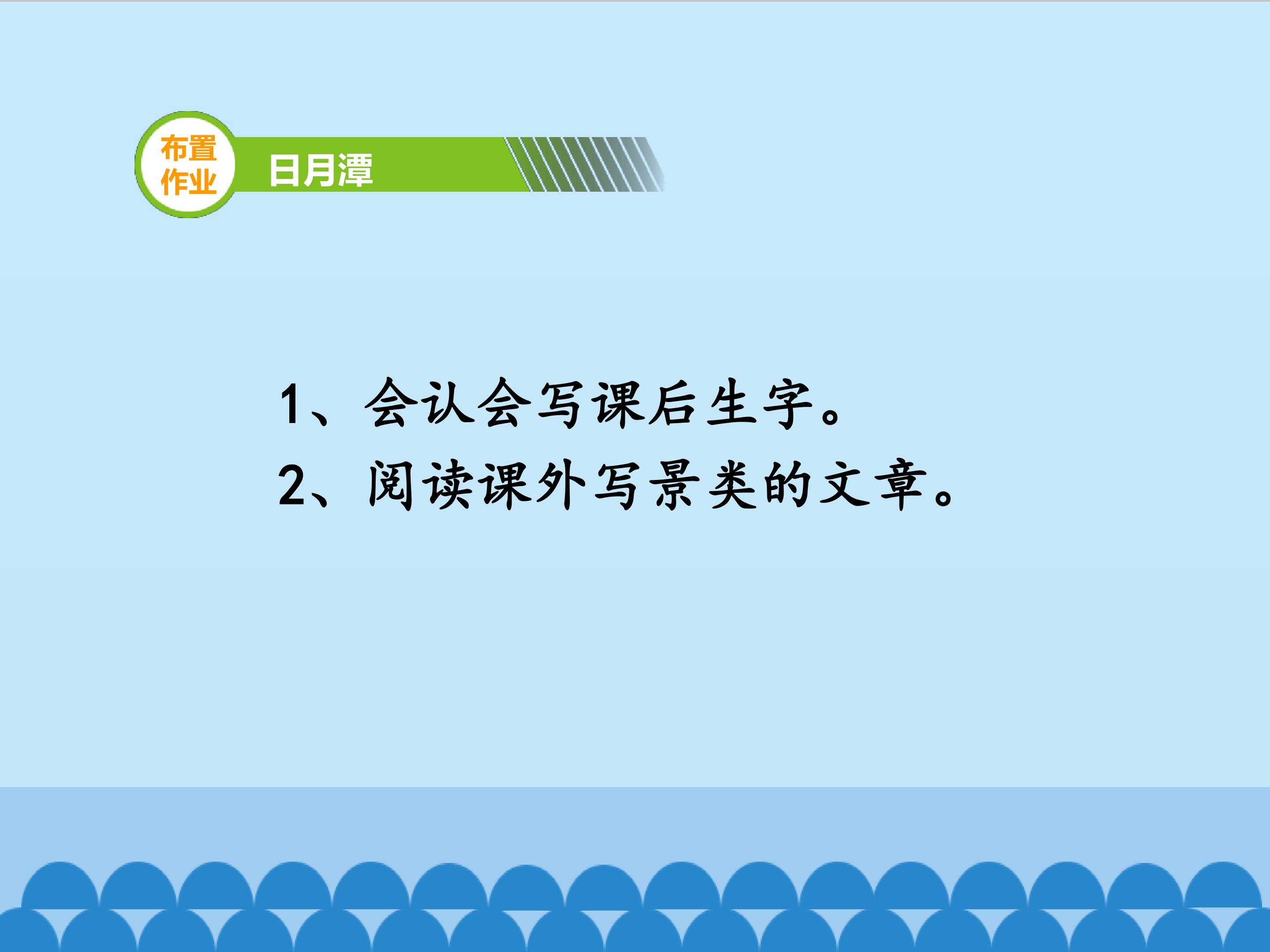 布置作业

日月潭

1、会认会写课后生字。

2、阅读课外写景类的文章。